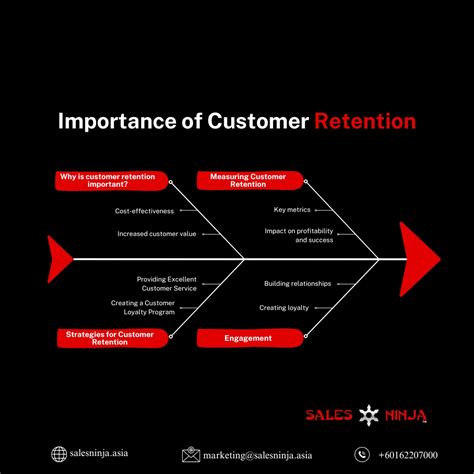 Importance of Customer Retention

Why is customer retention important?

Cost-effectiveness

Increased customer value

Measuring Customer Retention

Key metrics

Impact on profitability and success

Providing Excellent Customer Service

Creating a Customer Loyalty Program

Strategies for Customer Retention

Building relationships

Creating loyalty

Engagement

SALES NINJA

salesninja.asia

marketing@salesninja.asia

+60162207000